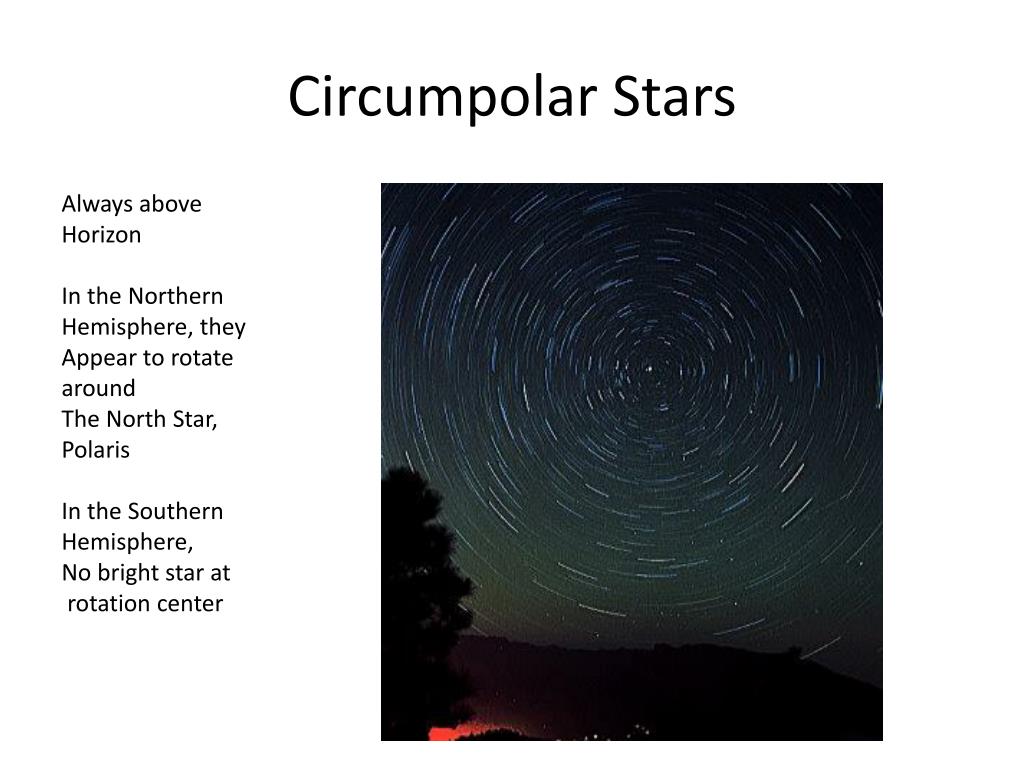 Circumpolar Stars

Always above Horizon

In the Northern Hemisphere, they Appear to rotate around The North Star, Polaris

In the Southern Hemisphere, No bright star at rotation center